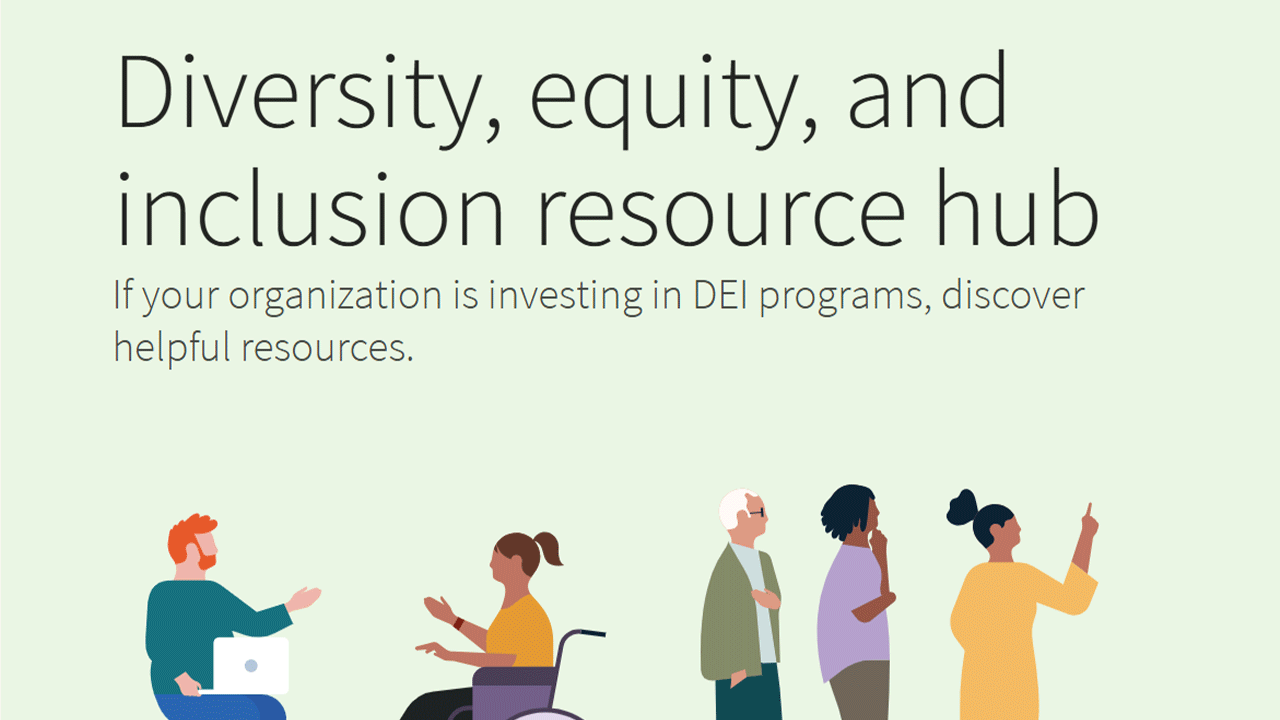 Diversity, equity, and inclusion resource hub

If your organization is investing in DEI programs, discover helpful resources.